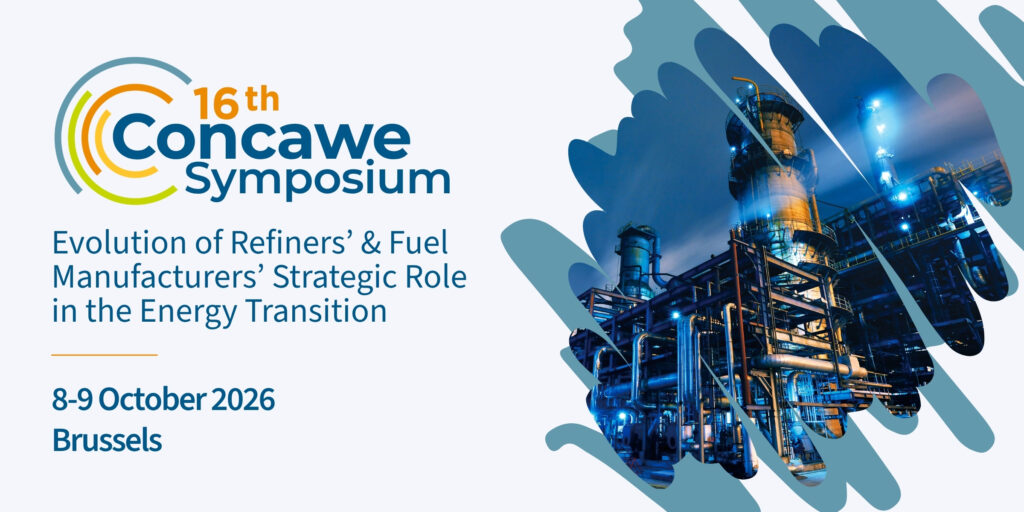 16th
Concawe
Symposium

Evolution of Refiners' & Fuel Manufacturers' Strategic Role in the Energy Transition

8-9 October 2026
Brussels